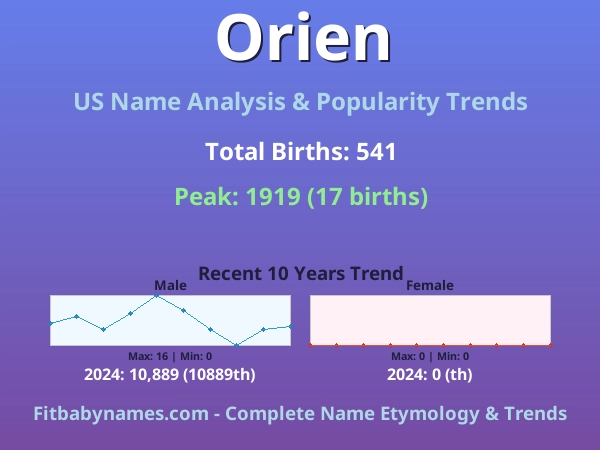 Orien

US Name Analysis & Popularity Trends

Total Births: 541

Peak: 1919 (17 births)

Recent 10 Years Trend

Male

Max: 16 | Min: 0

2024: 10,889 (10889th)

Female

Max: 0 | Min: 0

2024: 0 (th)

Fitbabynames.com - Complete Name Etymology & Trends